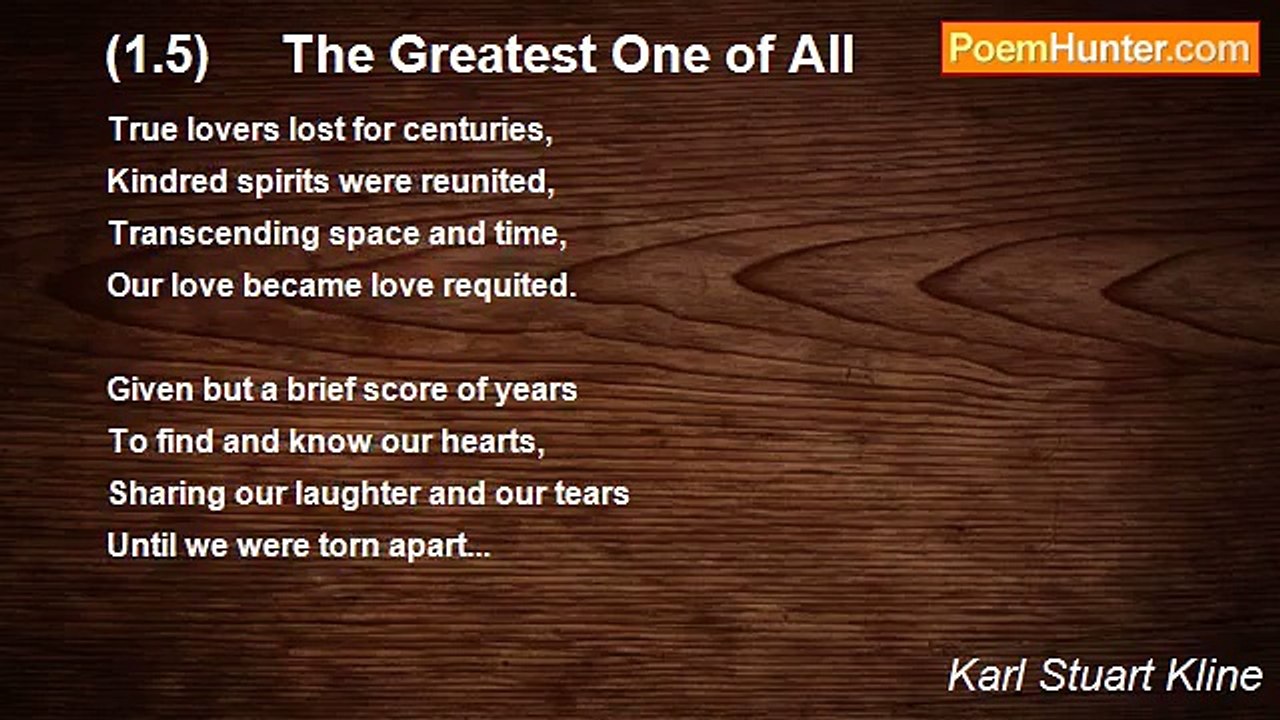 (1.5) The Greatest One of All

PoemHunter.com

True lovers lost for centuries,
Kindred spirits were reunited,
Transcending space and time,
Our love became love requited.

Given but a brief score of years
To find and know our hearts,
Sharing our laughter and our tears
Until we were torn apart...

Karl Stuart Kline